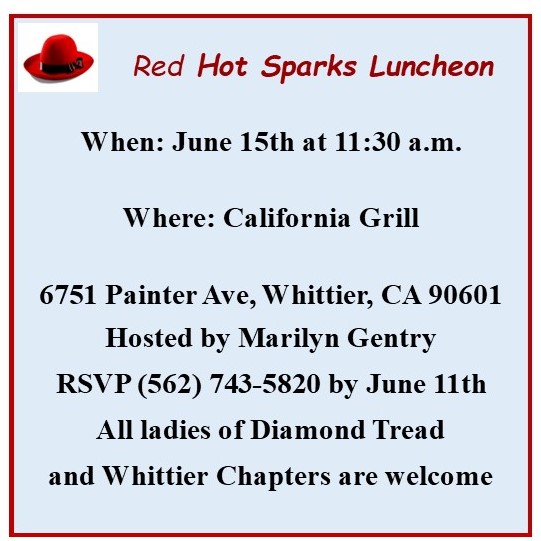 Red Hot Sparks Luncheon

When: June 15th at 11:30 a.m.

Where: California Grill

6751 Painter Ave, Whittier, CA 90601
Hosted by Marilyn Gentry
RSVP (562) 743-5820 by June 11th
All ladies of Diamond Tread
and Whittier Chapters are welcome